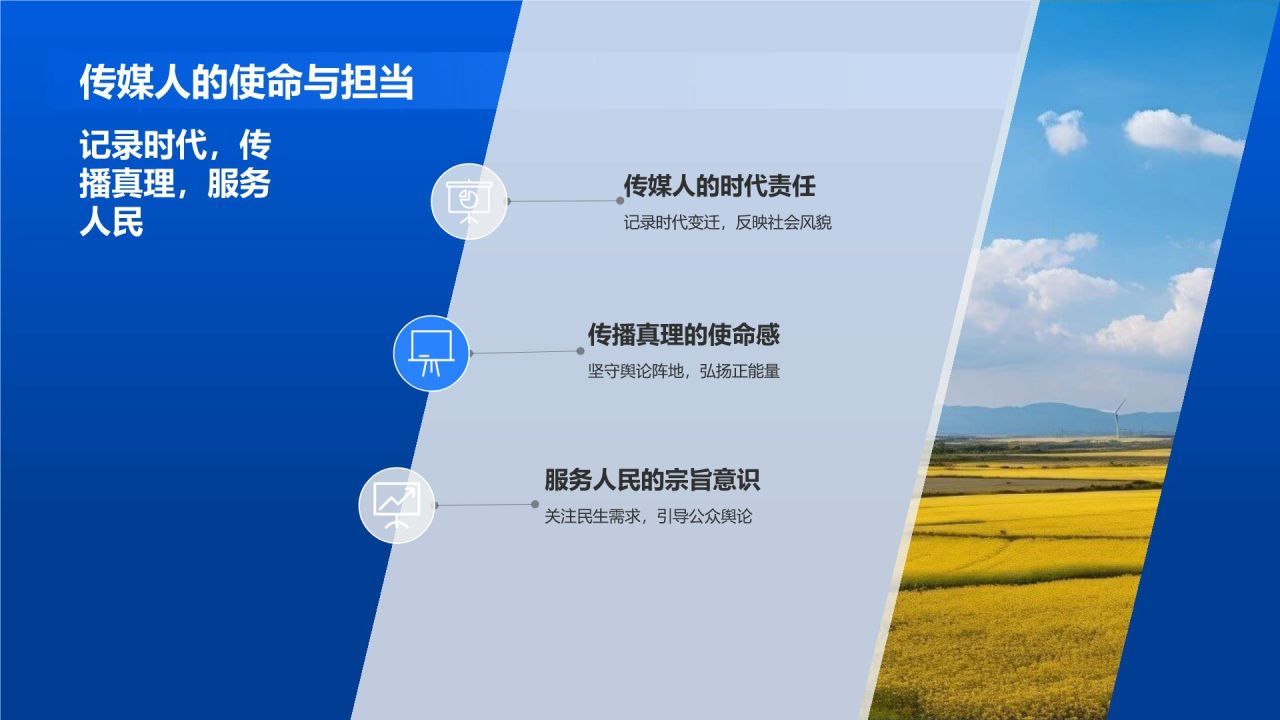 传媒人的使命与担当

记录时代，传播真理，服务人民

传媒人的时代责任

记录时代变迁，反映社会风貌

传播真理的使命感

坚守舆论阵地，弘扬正能量

服务人民的宗旨意识

关注民生需求，引导公众舆论